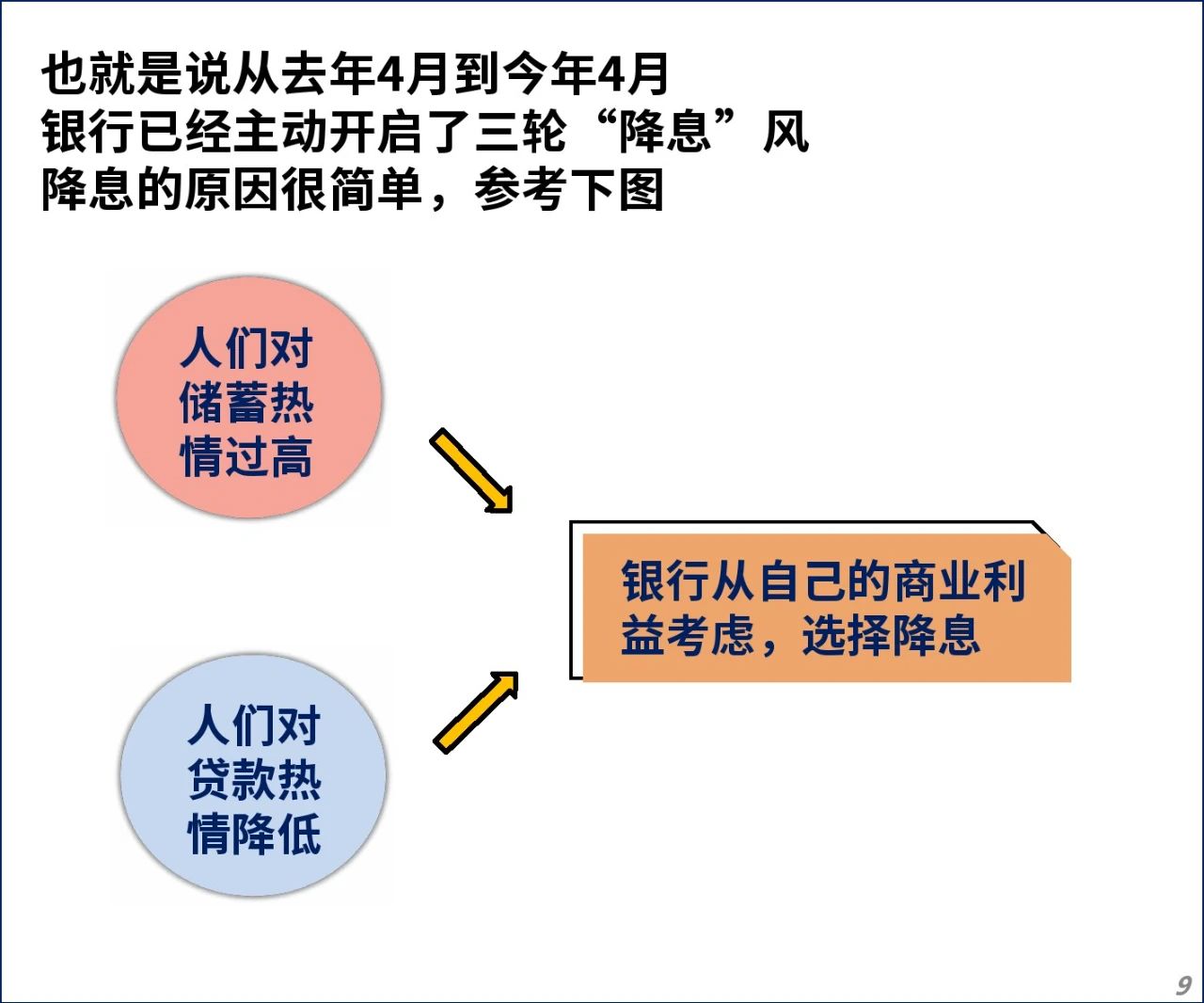 也就是说从去年4月到今年4月
银行已经主动开启了三轮“降息”风
降息的原因很简单，参考下图

人们对储蓄热情过高

人们对贷款热情降低

银行从自己的商业利益考虑，选择降息

9